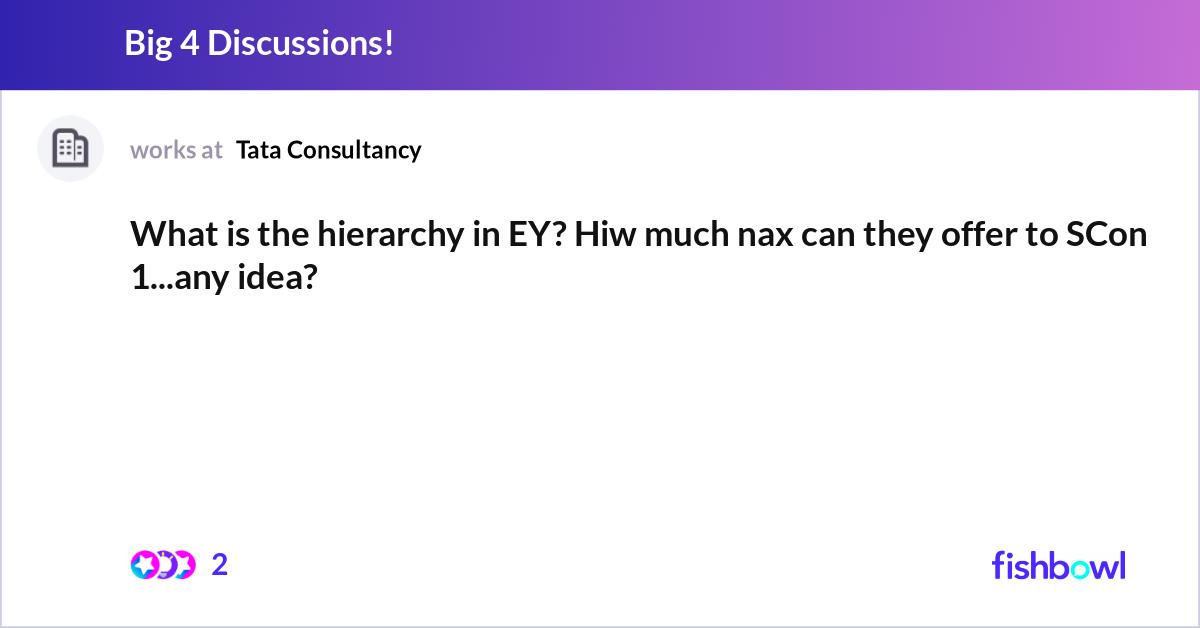 Big 4 Discussions!

works at Tata Consultancy

What is the hierarchy in EY? Hiw much nax can they offer to SCon 1...any idea?

2

fishbowl